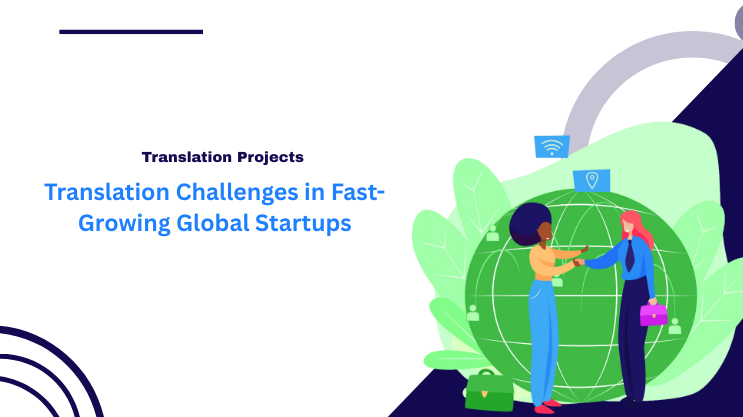 Translation Projects

Translation Challenges in Fast-Growing Global Startups